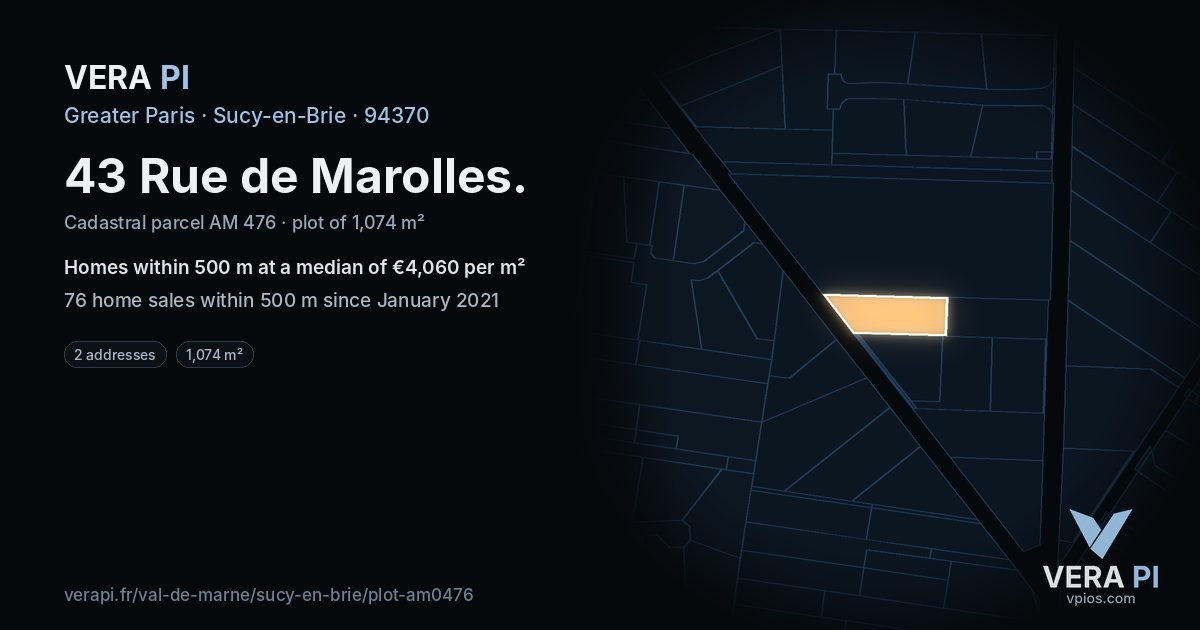 VERA PI
Greater Paris · Sucy-en-Brie · 94370

43 Rue de Marolles.

Cadastral parcel AM 476 · plot of 1,074 m²

Homes within 500 m at a median of €4,060 per m²

76 home sales within 500 m since January 2021

2 addresses
1,074 m²

verapi.fr/val-de-marne/sucy-en-brie/plot-am0476

VERA PI
vpios.com